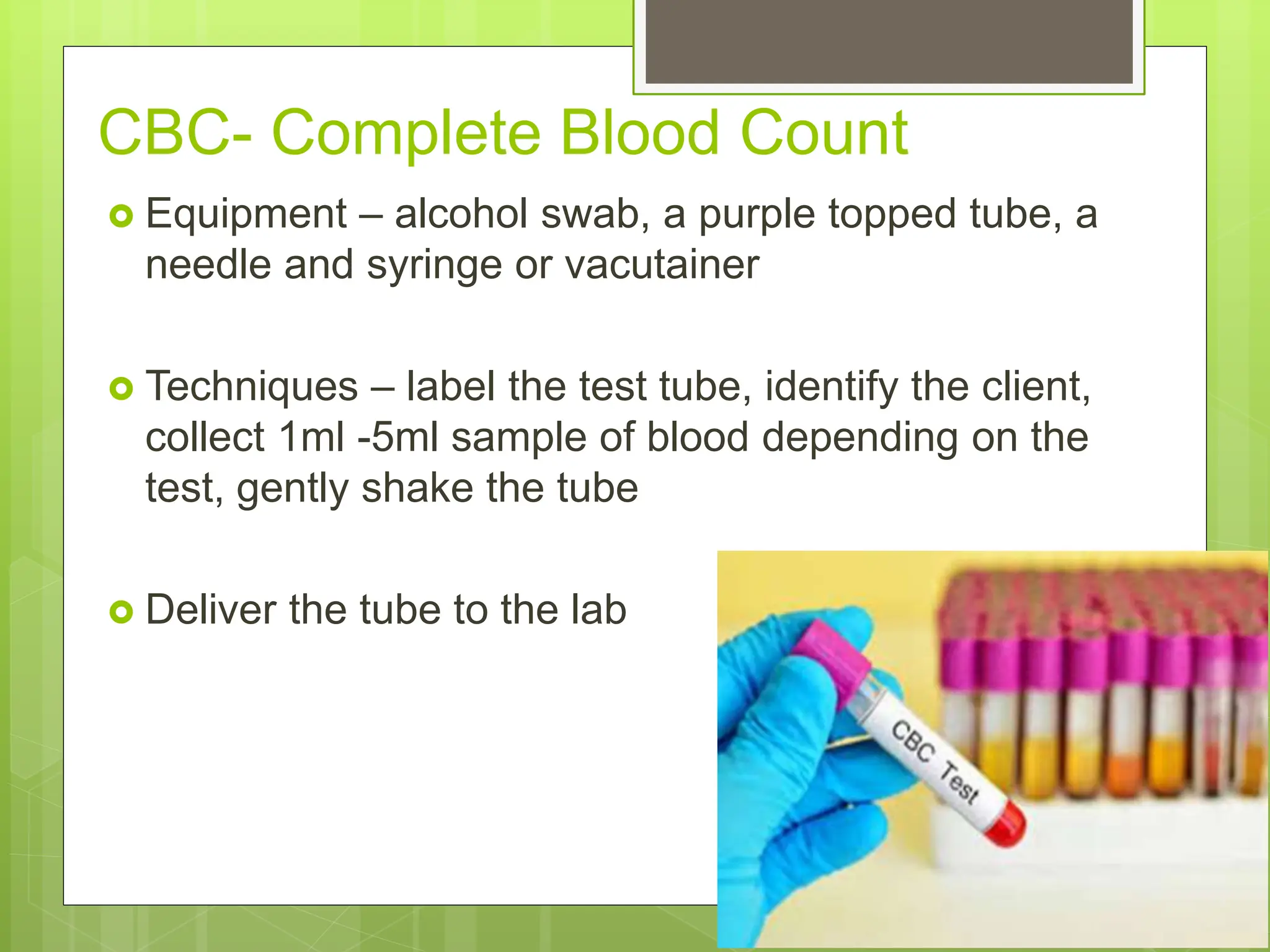 CBC- Complete Blood Count

Equipment – alcohol swab, a purple topped tube, a needle and syringe or vacutainer

Techniques – label the test tube, identify the client, collect 1ml -5ml sample of blood depending on the test, gently shake the tube

Deliver the tube to the lab

CBC Test